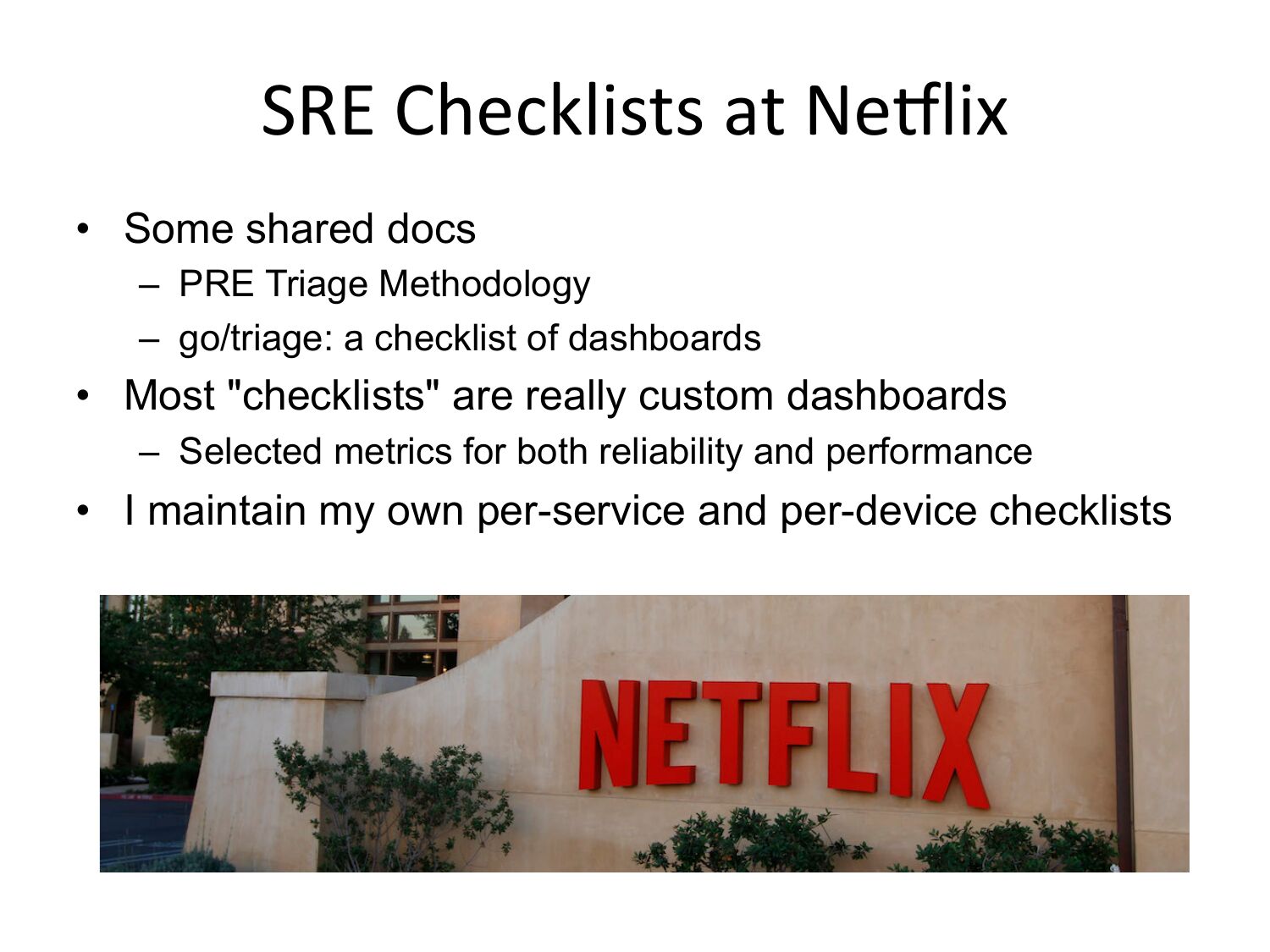 SRE Checklists at Netflix

• Some shared docs
  – PRE Triage Methodology
  – go/triage: a checklist of dashboards
• Most "checklists" are really custom dashboards
  – Selected metrics for both reliability and performance
• I maintain my own per-service and per-device checklists

NETFLIX